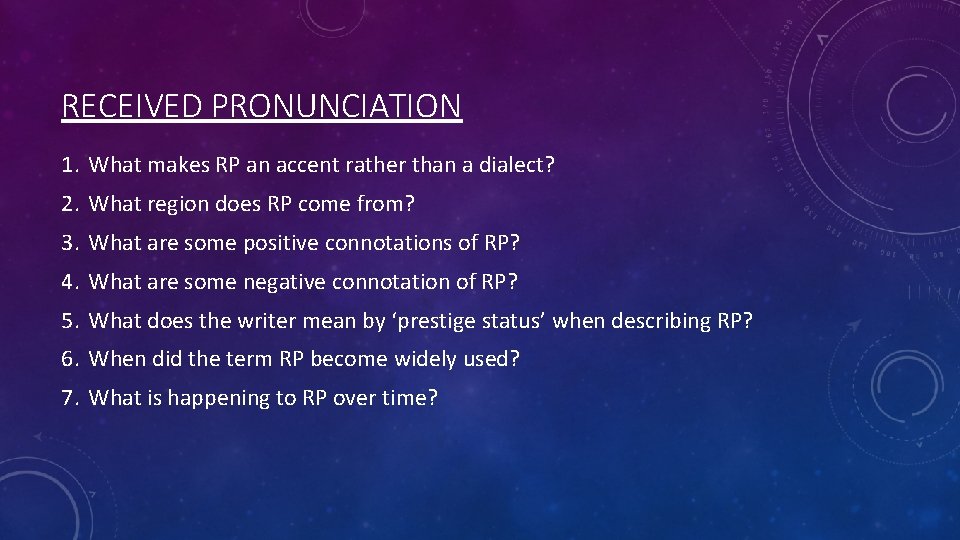 RECEIVED PRONUNCIATION

1. What makes RP an accent rather than a dialect?
2. What region does RP come from?
3. What are some positive connotations of RP?
4. What are some negative connotation of RP?
5. What does the writer mean by ‘prestige status’ when describing RP?
6. When did the term RP become widely used?
7. What is happening to RP over time?